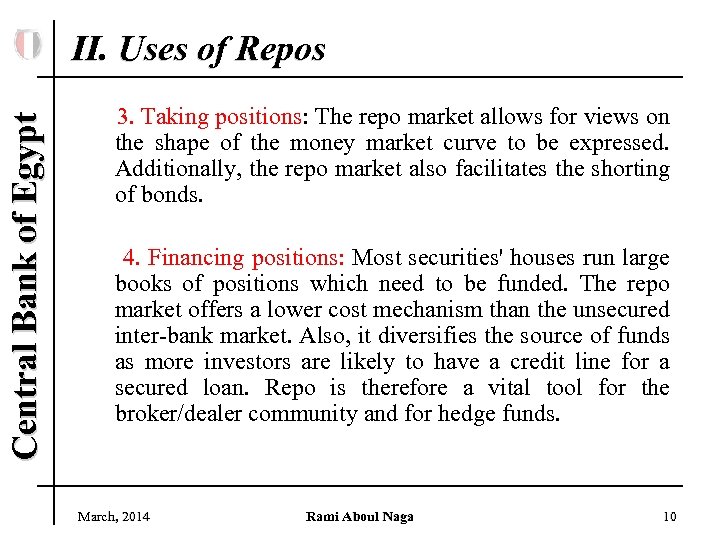 Central Bank of Egypt

II. Uses of Repos

3. Taking positions: The repo market allows for views on the shape of the money market curve to be expressed. Additionally, the repo market also facilitates the shorting of bonds.

4. Financing positions: Most securities' houses run large books of positions which need to be funded. The repo market offers a lower cost mechanism than the unsecured inter-bank market. Also, it diversifies the source of funds as more investors are likely to have a credit line for a secured loan. Repo is therefore a vital tool for the broker/dealer community and for hedge funds.

March, 2014 Rami Aboul Naga 10